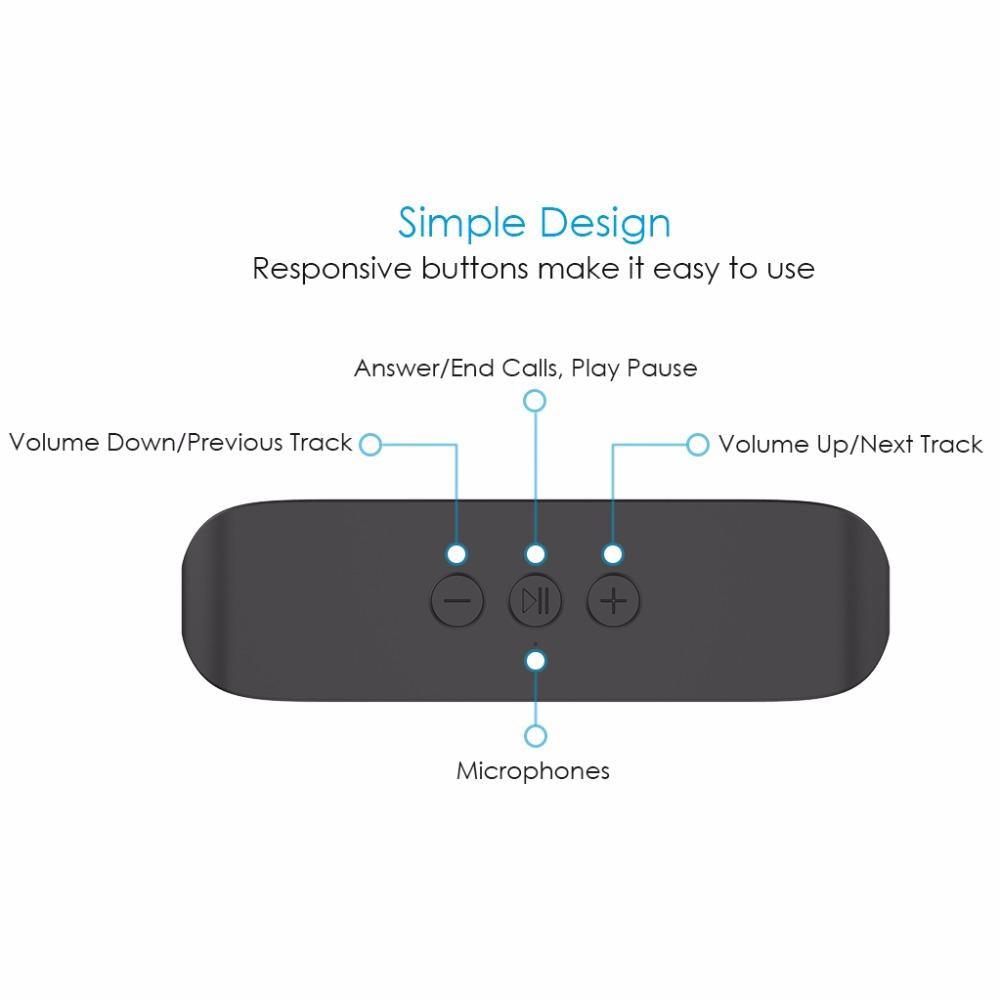 Simple Design
Responsive buttons make it easy to use

Answer/End Calls, Play Pause

Volume Down/Previous Track

Volume Up/Next Track

Microphones